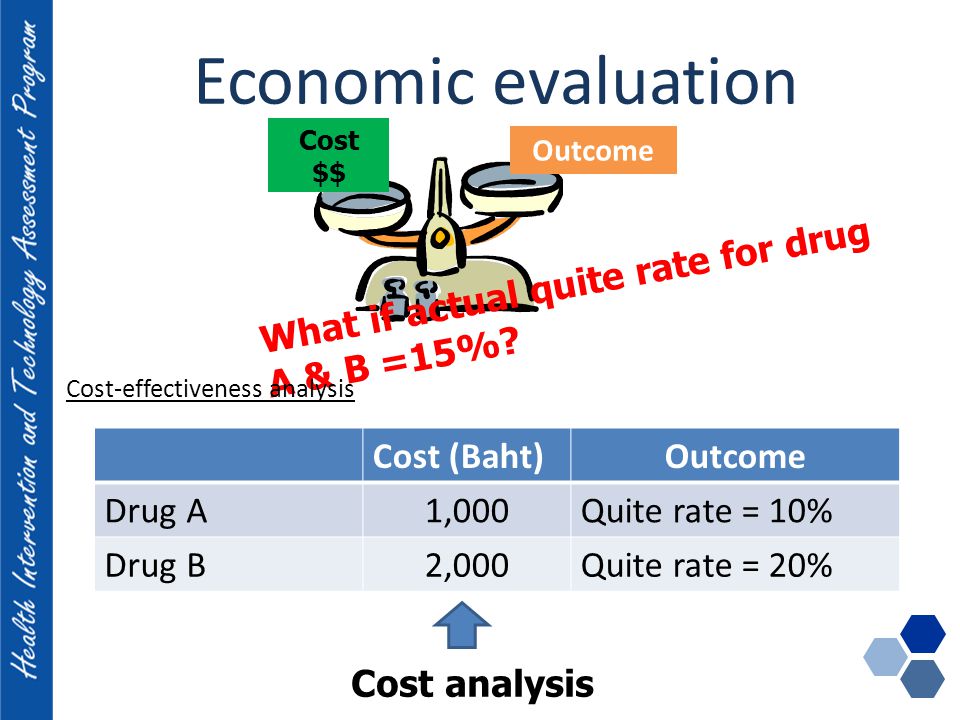 Health Intervention and Technology Assessment Program

Economic evaluation

Cost
$$

Outcome

What if actual quite rate for drug A & B =15%?

Cost-effectiveness analysis

| | Cost (Baht) | Outcome |
|---|---|---|
| Drug A | 1,000 | Quite rate = 10% |
| Drug B | 2,000 | Quite rate = 20% |

Cost analysis